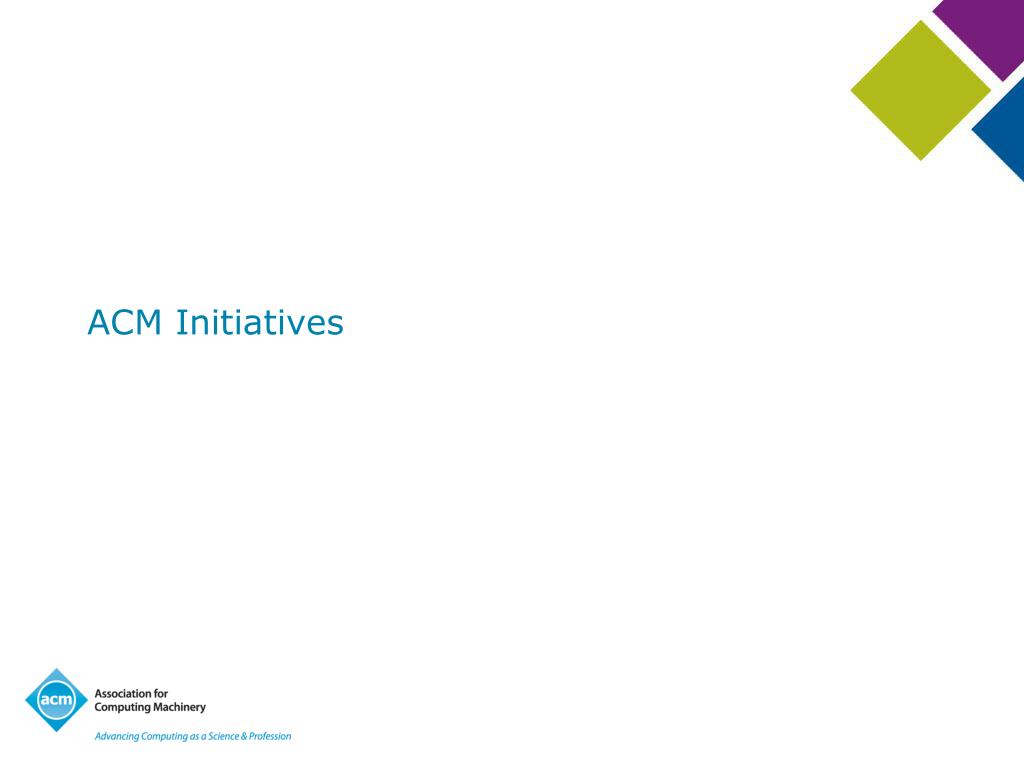 ACM Initiatives

acm

Association for Computing Machinery

Advancing Computing as a Science & Profession